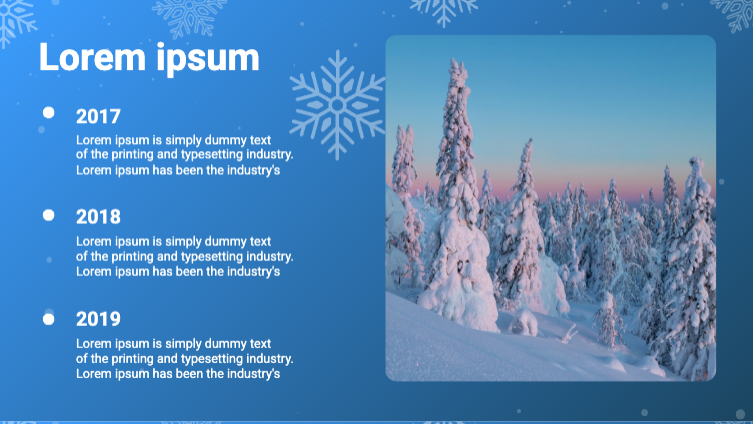 Lorem ipsum

2017

Lorem ipsum is simply dummy text of the printing and typesetting industry. Lorem ipsum has been the industry's

2018

Lorem ipsum is simply dummy text of the printing and typesetting industry. Lorem ipsum has been the industry's

2019

Lorem ipsum is simply dummy text of the printing and typesetting industry. Lorem ipsum has been the industry's